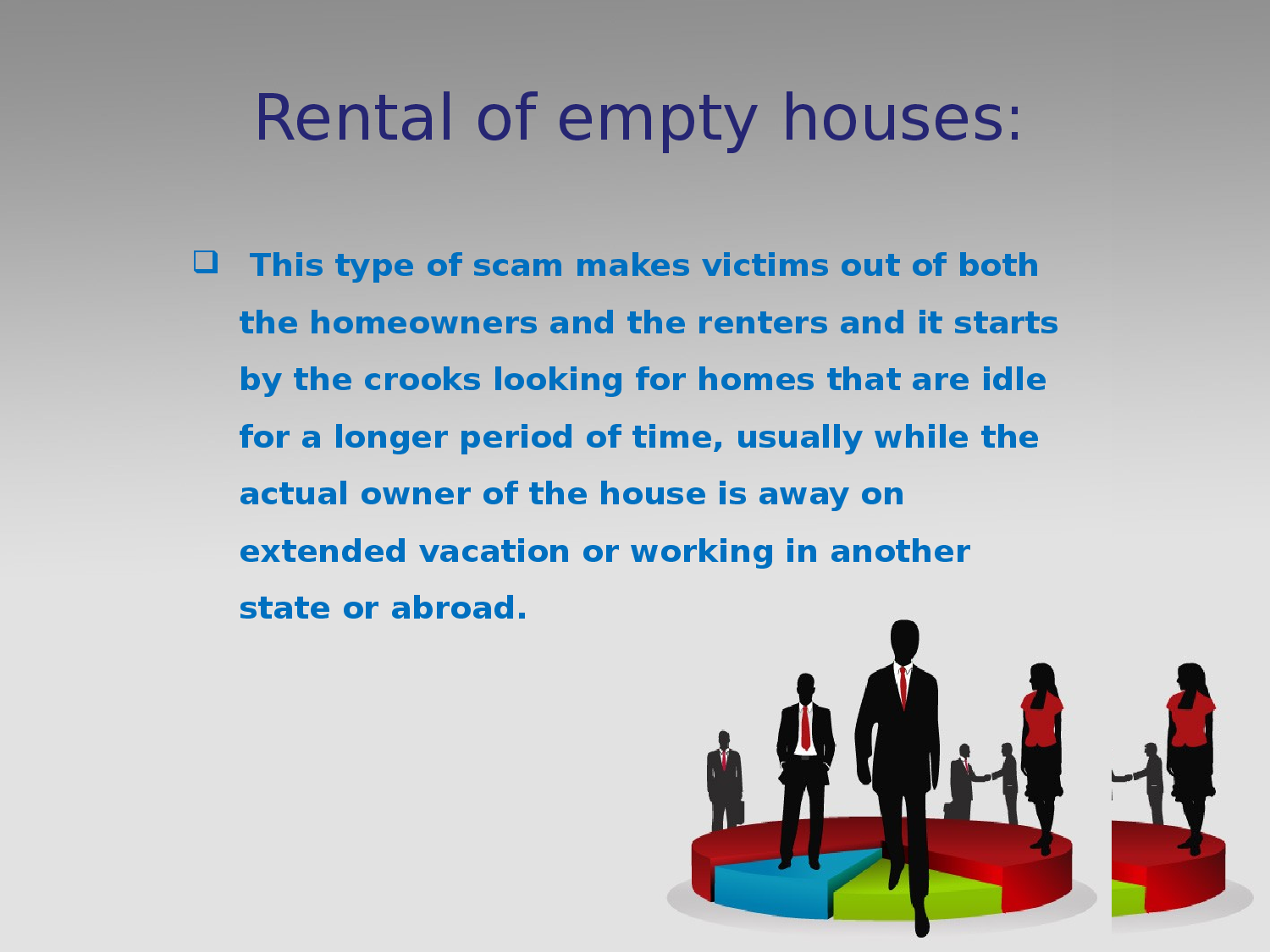 Rental of empty houses:

❑ This type of scam makes victims out of both the homeowners and the renters and it starts by the crooks looking for homes that are idle for a longer period of time, usually while the actual owner of the house is away on extended vacation or working in another state or abroad.